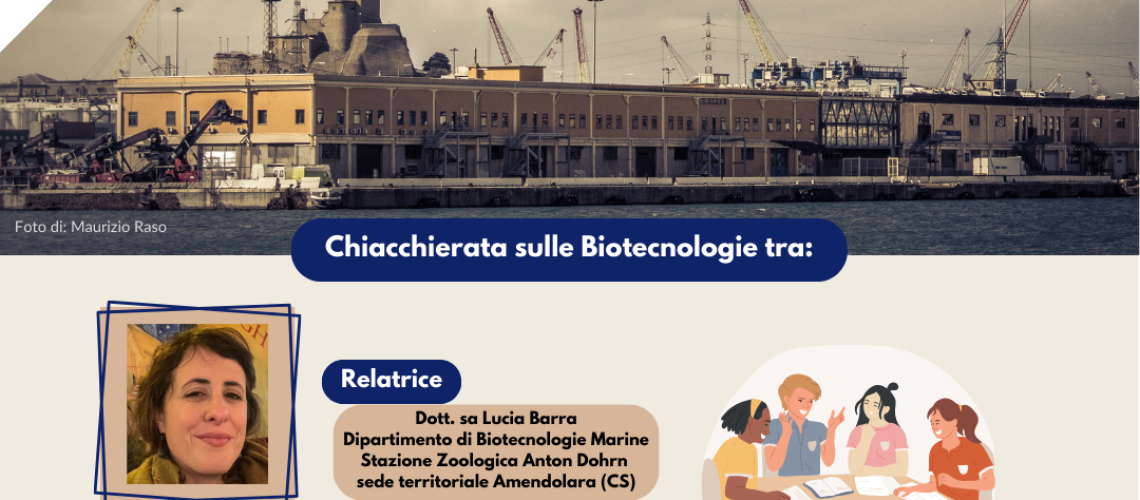 Foto di: Maurizio Raso

Chiacchierata sulle Biotecnologie tra:

Relatrice

Dott. sa Lucia Barra
Dipartimento di Biotecnologie Marine
Stazione Zoologica Anton Dohrn
sede territoriale Amendolara (CS)